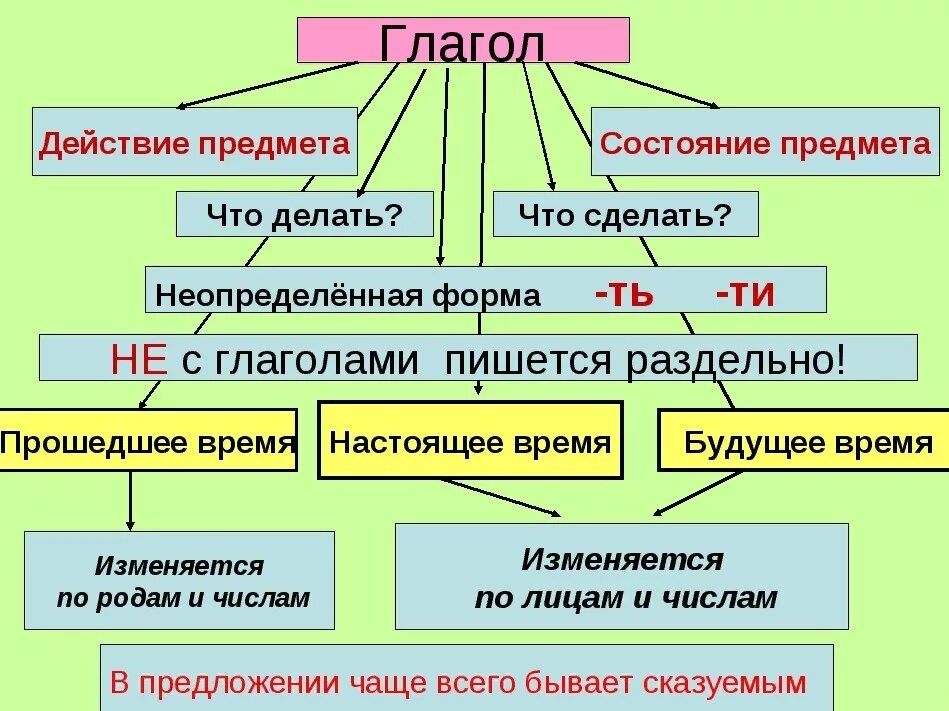 Глагол

Действие предмета

Состояние предмета

Что делать?

Что сделать?

Неопределённая форма -ть -ти

НЕ с глаголами пишется раздельно!

Прошедшее время

Настоящее время

Будущее время

Изменяется по родам и числам

Изменяется по лицам и числам

В предложении чаще всего бывает сказуемым